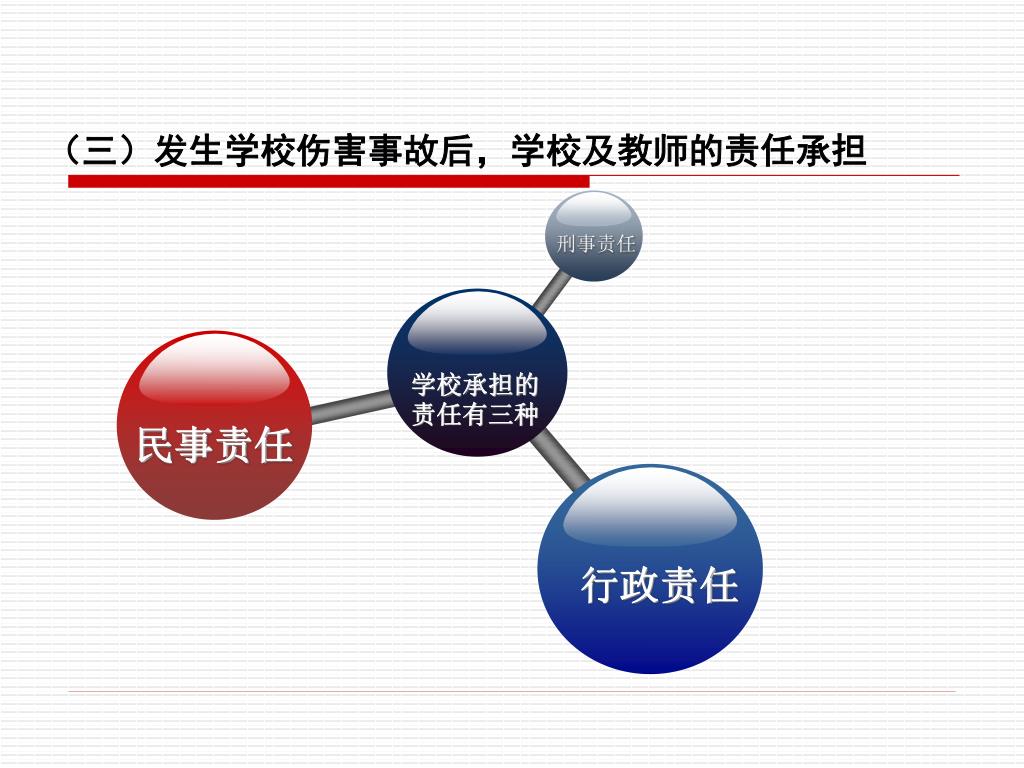 （三）发生学校伤害事故后，学校及教师的责任承担

刑事责任

学校承担的责任有三种

民事责任

行政责任